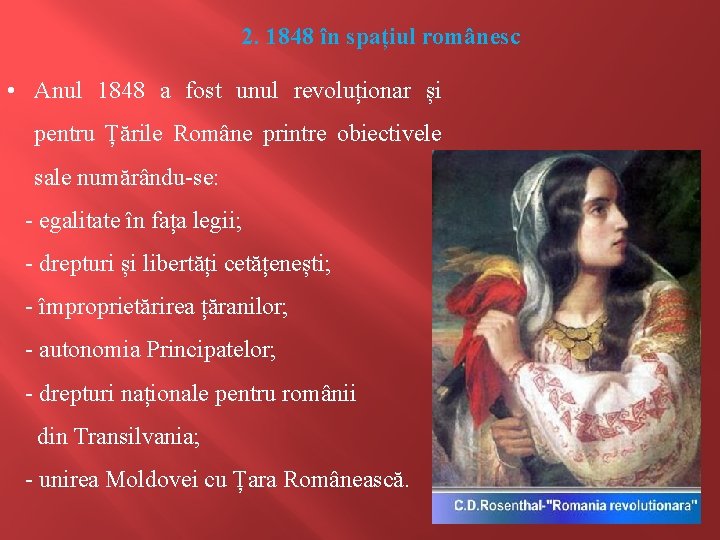 2. 1848 în spațiul românesc

• Anul 1848 a fost unul revoluționar și pentru Țările Române printre obiectivele sale numărându-se:
- egalitate în fața legii;
- drepturi și libertăți cetățenești;
- împroprietărirea țăranilor;
- autonomia Principatelor;
- drepturi naționale pentru românii din Transilvania;
- unirea Moldovei cu Țara Românească.

C.D.Rosenthal-"Romania revolutionara"